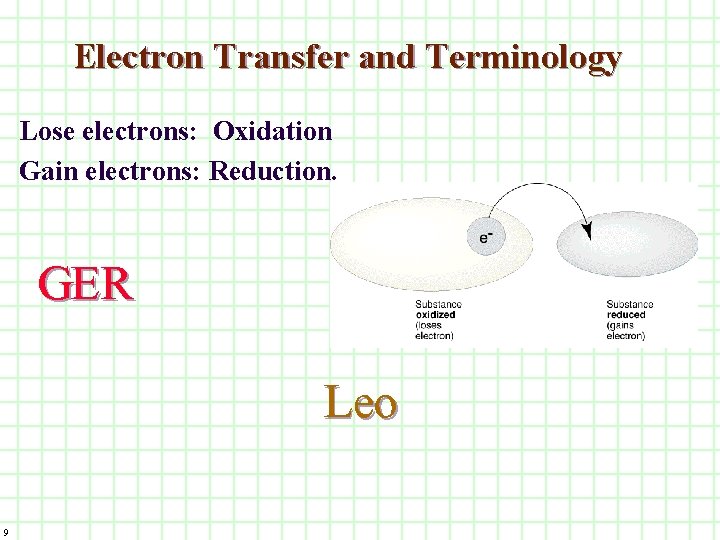 Electron Transfer and Terminology

Lose electrons: Oxidation
Gain electrons: Reduction.

$e^-$

GER

Substance oxidized (loses electron)

Substance reduced (gains electron)

Leo

9